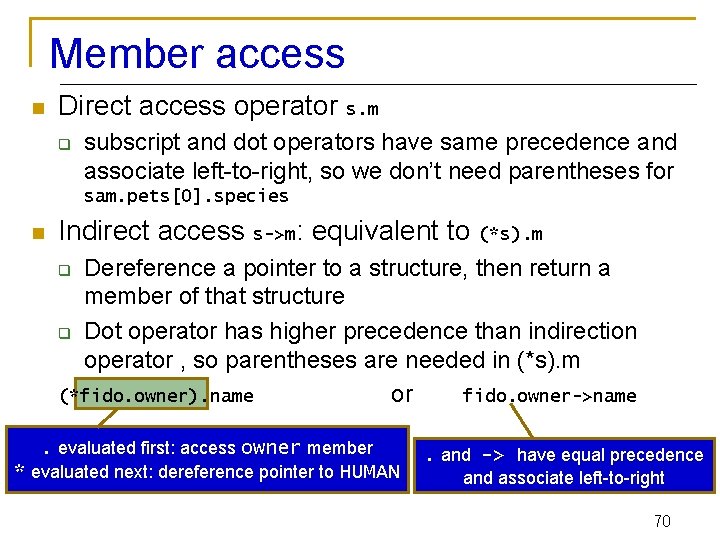 Member access

Direct access operator s.m

subscript and dot operators have same precedence and associate left-to-right, so we don't need parentheses for sam.pets[0].species

Indirect access s->m: equivalent to (*s).m

Dereference a pointer to a structure, then return a member of that structure

Dot operator has higher precedence than indirection operator , so parentheses are needed in (*s).m

(*fido.owner).name or fido.owner->name

. evaluated first: access owner member
* evaluated next: dereference pointer to HUMAN

. and -> have equal precedence and associate left-to-right

70